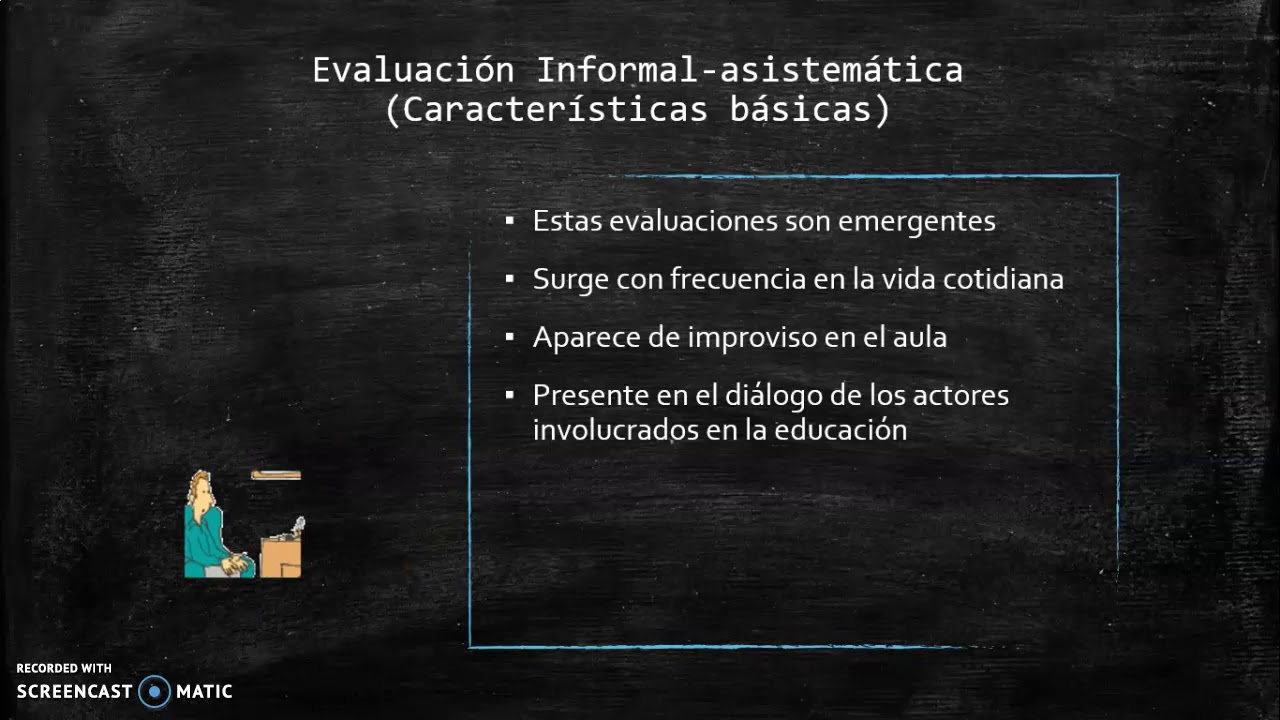 Evaluación Informal-asistemática
(Características básicas)

▪ Estas evaluaciones son emergentes

▪ Surge con frecuencia en la vida cotidiana

▪ Aparece de improviso en el aula

▪ Presente en el diálogo de los actores involucrados en la educación

RECORDED WITH
SCREENCAST MATIC